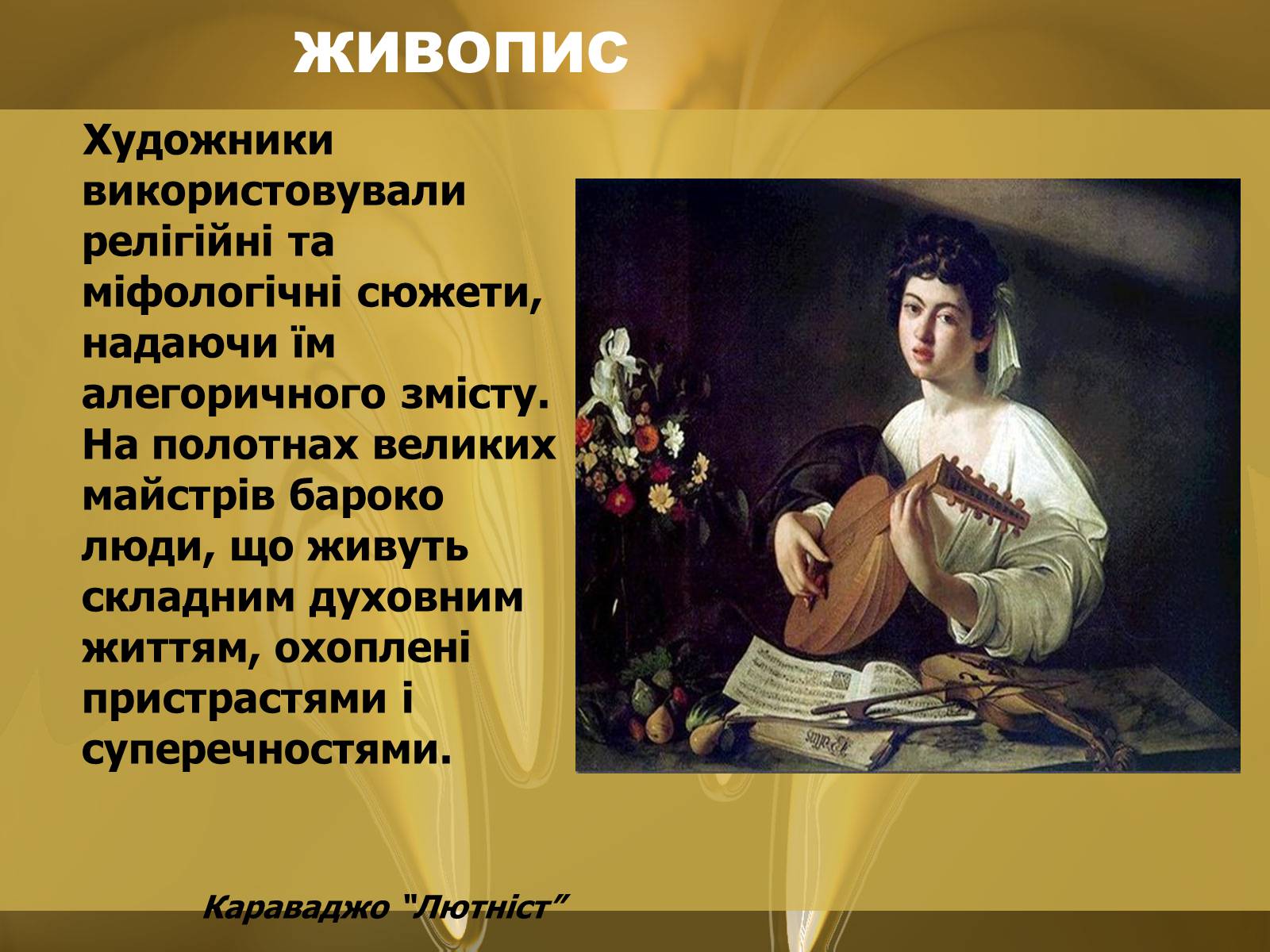 ЖИВОПИС

Художники використовували релігійні та міфологічні сюжети, надаючи їм алегоричного змісту. На полотнах великих майстрів бароко люди, що живуть складним духовним життям, охоплені пристрастями і суперечностями.

Караваджо "Лютніст"